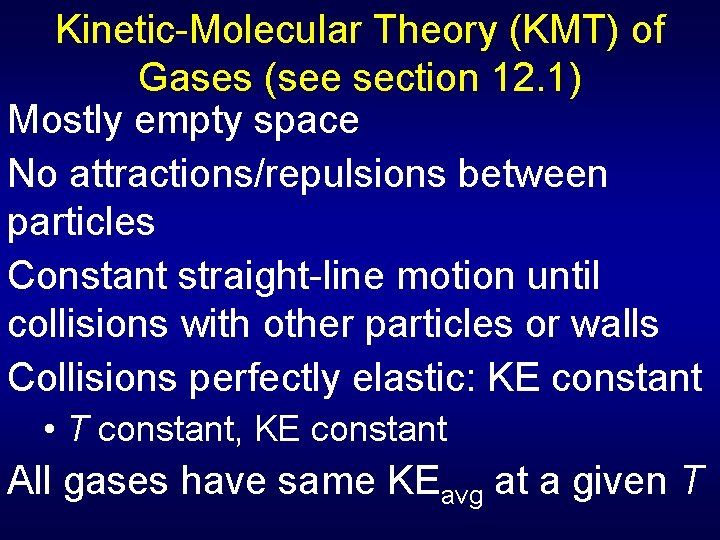 Kinetic-Molecular Theory (KMT) of Gases (see section 12.1)

Mostly empty space

No attractions/repulsions between particles

Constant straight-line motion until collisions with other particles or walls

Collisions perfectly elastic: KE constant

• $T$ constant, KE constant

All gases have same $KE_{avg}$ at a given $T$